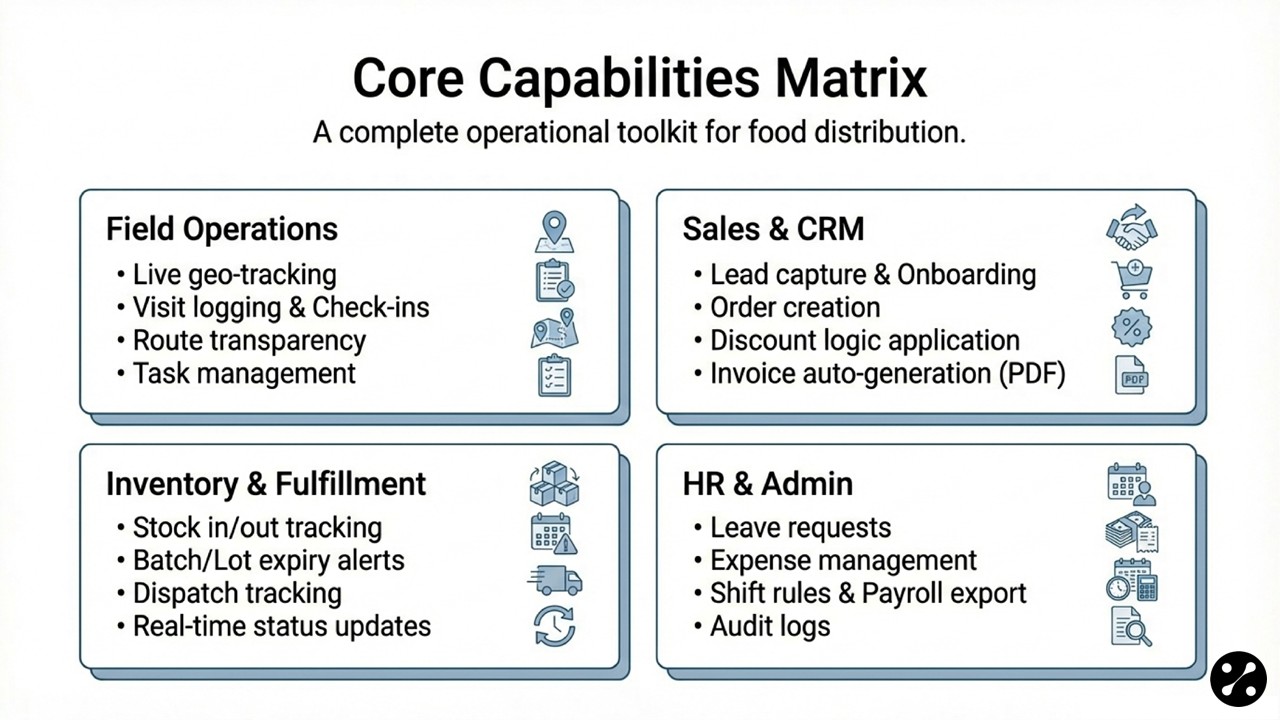 Core Capabilities Matrix

A complete operational toolkit for food distribution.

Field Operations

• Live geo-tracking
• Visit logging & Check-ins
• Route transparency
• Task management

Sales & CRM

• Lead capture & Onboarding
• Order creation
• Discount logic application
• Invoice auto-generation (PDF)

PDF

Inventory & Fulfillment

• Stock in/out tracking
• Batch/Lot expiry alerts
• Dispatch tracking
• Real-time status updates

HR & Admin

• Leave requests
• Expense management
• Shift rules & Payroll export
• Audit logs